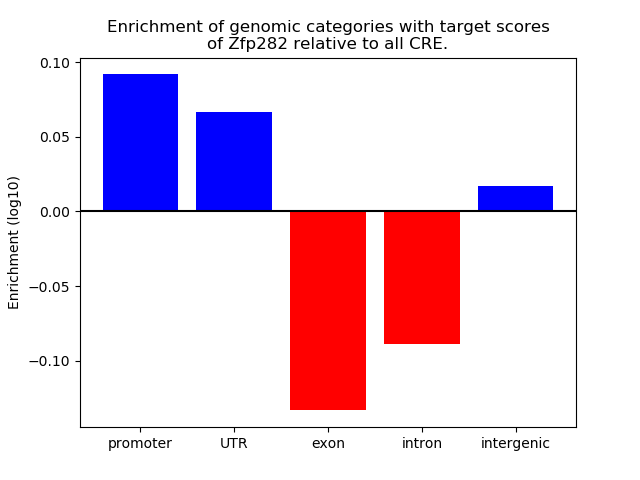 Enrichment of genomic categories with target scores of Zfp282 relative to all CRE.

Enrichment (log10)

0.10
0.05
0.00
−0.05
−0.10

promoter
UTR
exon
intron
intergenic